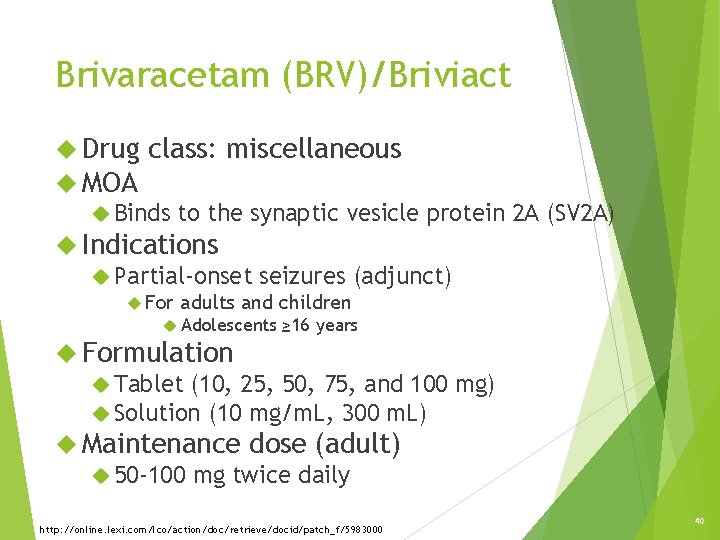 Brivaracetam (BRV)/Briviact

Drug class: miscellaneous

MOA

Binds to the synaptic vesicle protein 2A (SV2A)

Indications

Partial-onset seizures (adjunct)

For adults and children

Adolescents ≥16 years

Formulation

Tablet (10, 25, 50, 75, and 100 mg)

Solution (10 mg/mL, 300 mL)

Maintenance dose (adult)

50-100 mg twice daily

http://online.lexi.com/lco/action/doc/retrieve/docid/patch_f/5983000

40